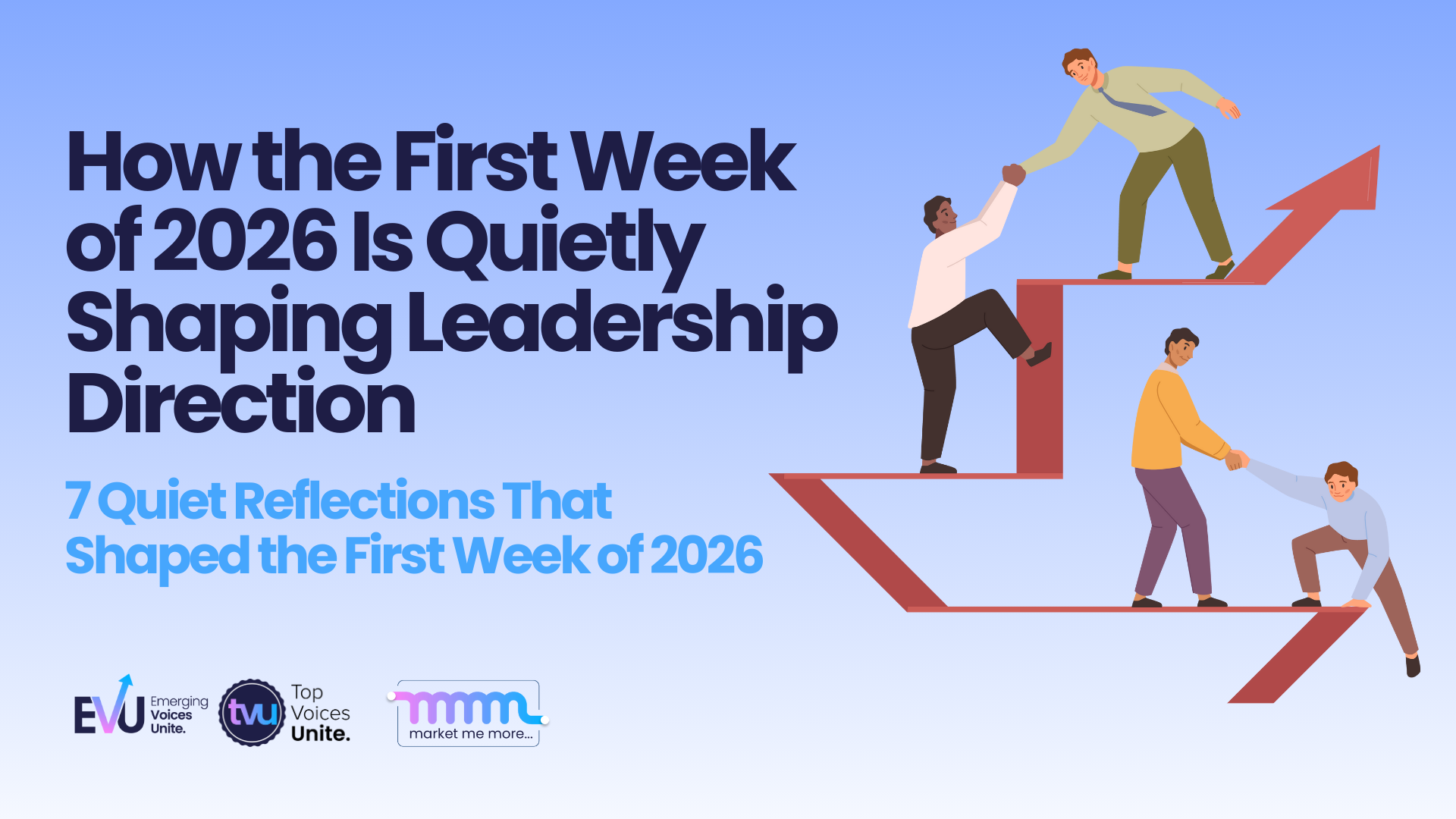 How the First Week of 2026 Is Quietly Shaping Leadership Direction

7 Quiet Reflections That Shaped the First Week of 2026

EVU Emerging Voices Unite.

tvu Top Voices Unite.

mmm market me more...